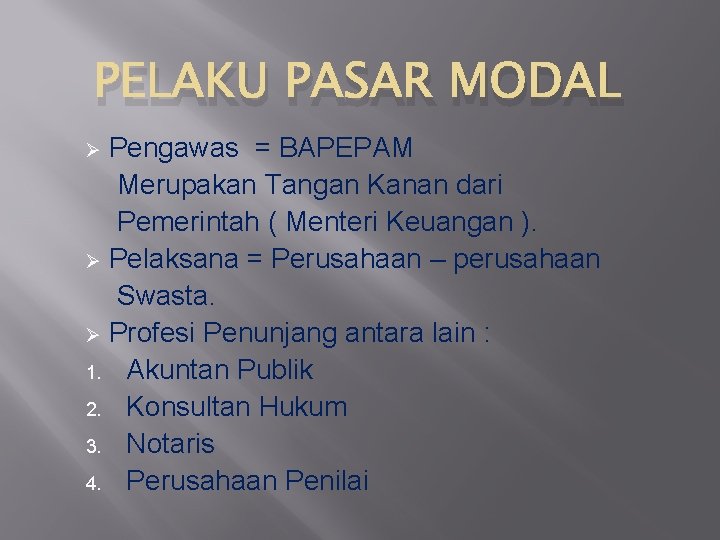 PELAKU PASAR MODAL

➢ Pengawas = BAPEPAM
Merupakan Tangan Kanan dari Pemerintah ( Menteri Keuangan ).

➢ Pelaksana = Perusahaan – perusahaan Swasta.

➢ Profesi Penunjang antara lain :

1. Akuntan Publik
2. Konsultan Hukum
3. Notaris
4. Perusahaan Penilai